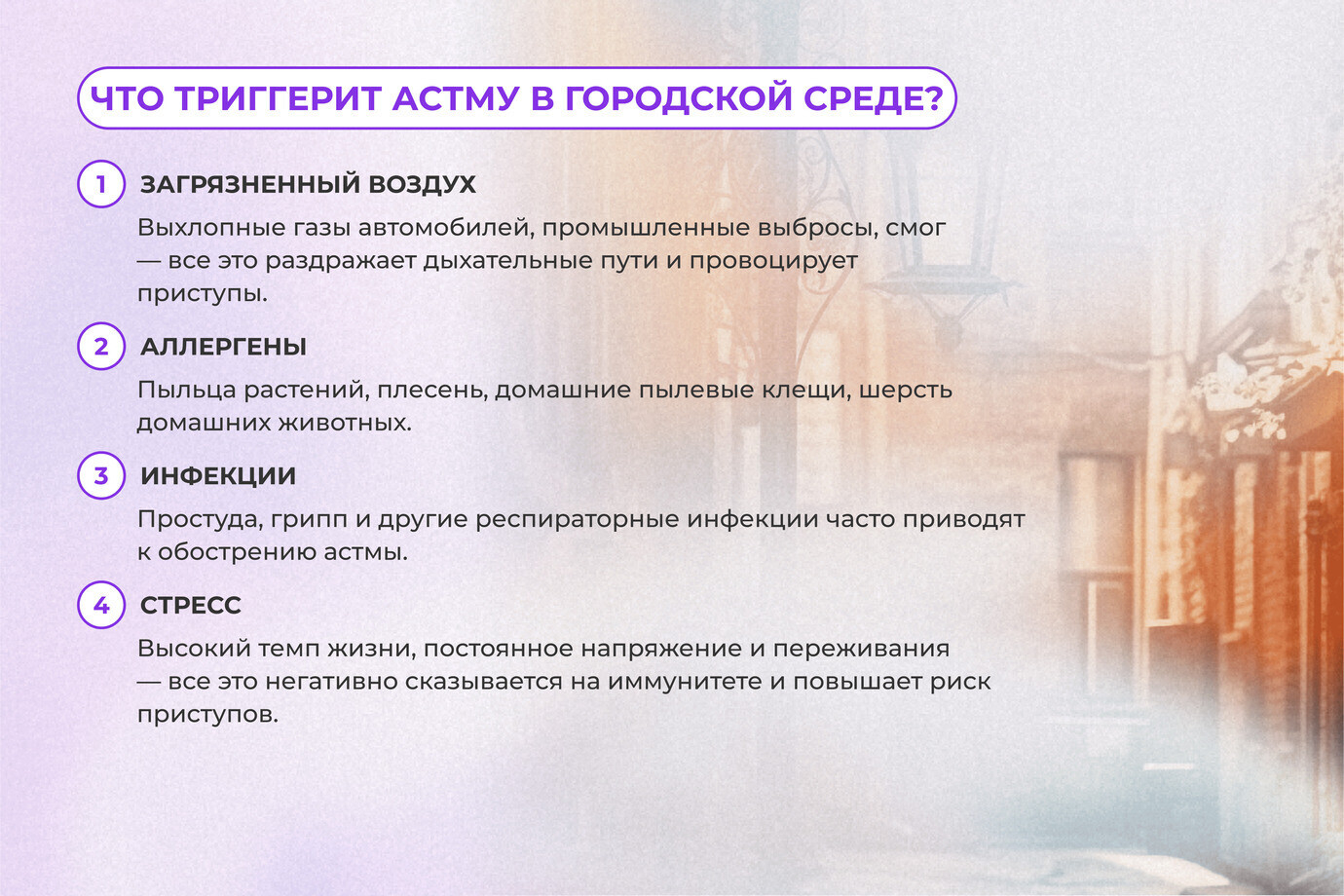 ЧТО ТРИГГЕРИТ АСТМУ В ГОРОДСКОЙ СРЕДЕ?

1 ЗАГРЯЗНЕННЫЙ ВОЗДУХ

Выхлопные газы автомобилей, промышленные выбросы, смог — все это раздражает дыхательные пути и провоцирует приступы.

2 АЛЛЕРГЕНЫ

Пыльца растений, плесень, домашние пылевые клещи, шерсть домашних животных.

3 ИНФЕКЦИИ

Простуда, грипп и другие респираторные инфекции часто приводят к обострению астмы.

4 СТРЕСС

Высокий темп жизни, постоянное напряжение и переживания — все это негативно сказывается на иммунитете и повышает риск приступов.